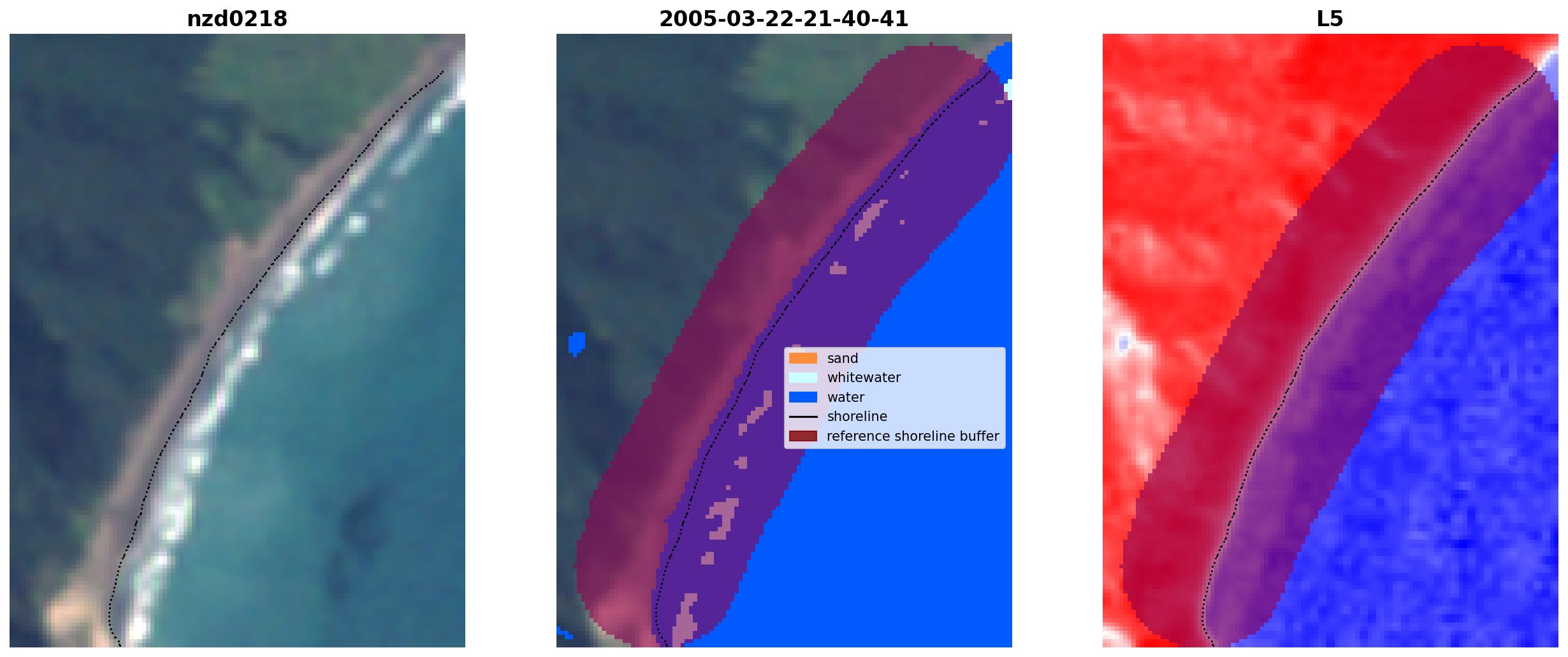 nzd0218

2005-03-22-21-40-41

sand
whitewater
water
shoreline
reference shoreline buffer

L5